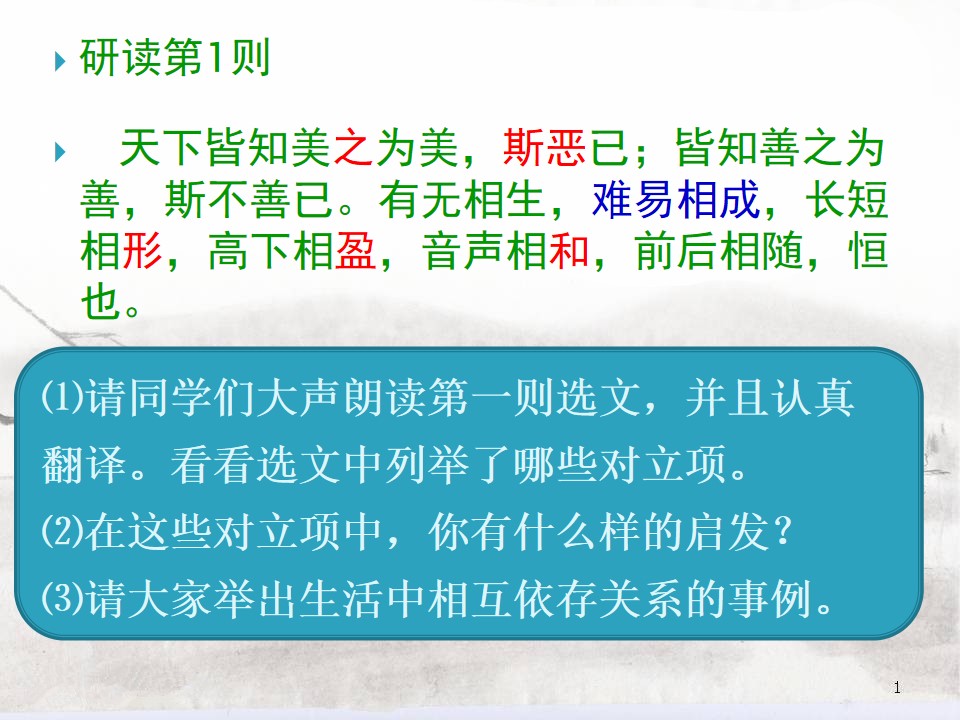 研读第1则

天下皆知美之为美，斯恶已；皆知善之为善，斯不善已。有无相生，难易相成，长短相形，高下相盈，音声相和，前后相随，恒也。

⑴请同学们大声朗读第一则选文，并且认真翻译。看看选文中列举了哪些对立项。
⑵在这些对立项中，你有什么样的启发？
⑶请大家举出生活中相互依存关系的事例。

1